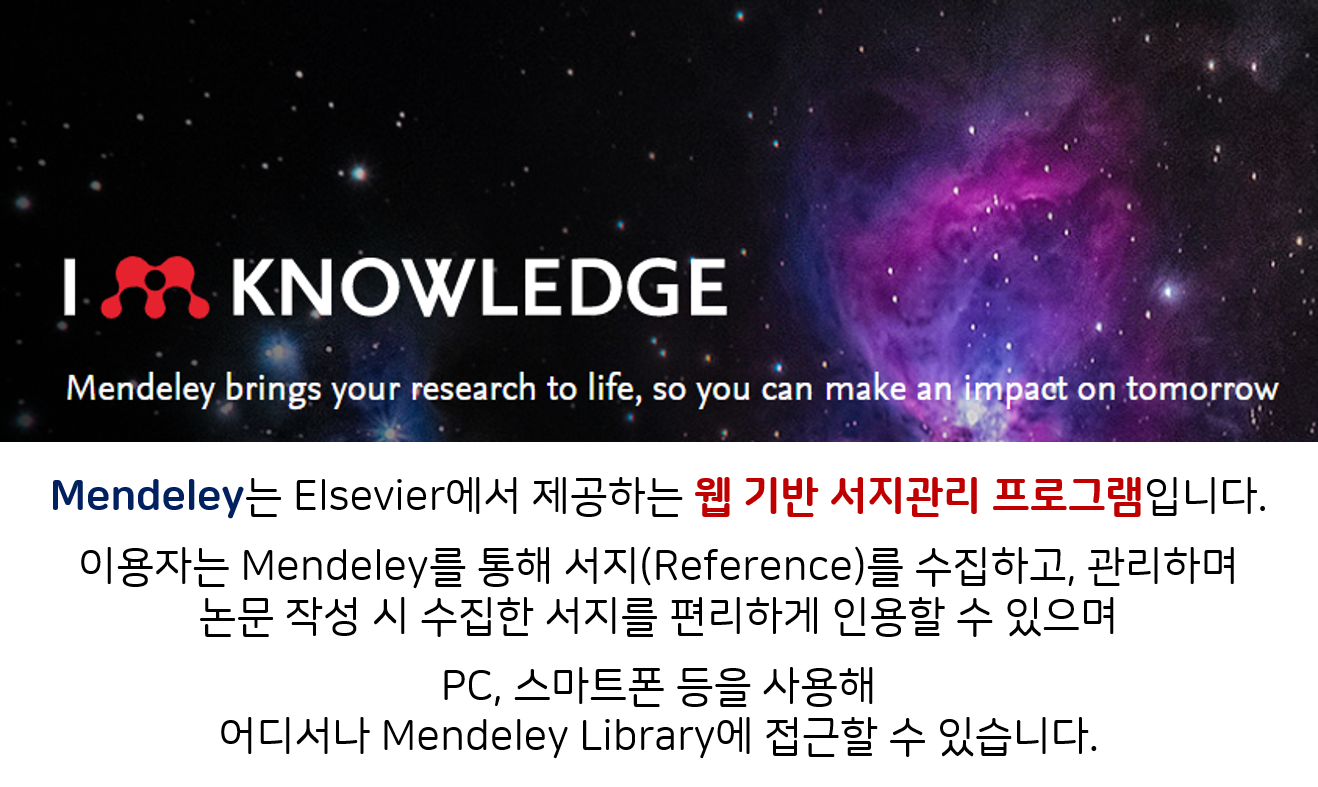 I KNOWLEDGE

Mendeley brings your research to life, so you can make an impact on tomorrow

Mendeley는 Elsevier에서 제공하는 웹 기반 서지관리 프로그램입니다.

이용자는 Mendeley를 통해 서지(Reference)를 수집하고, 관리하며 논문 작성 시 수집한 서지를 편리하게 인용할 수 있으며

PC, 스마트폰 등을 사용해 어디서나 Mendeley Library에 접근할 수 있습니다.